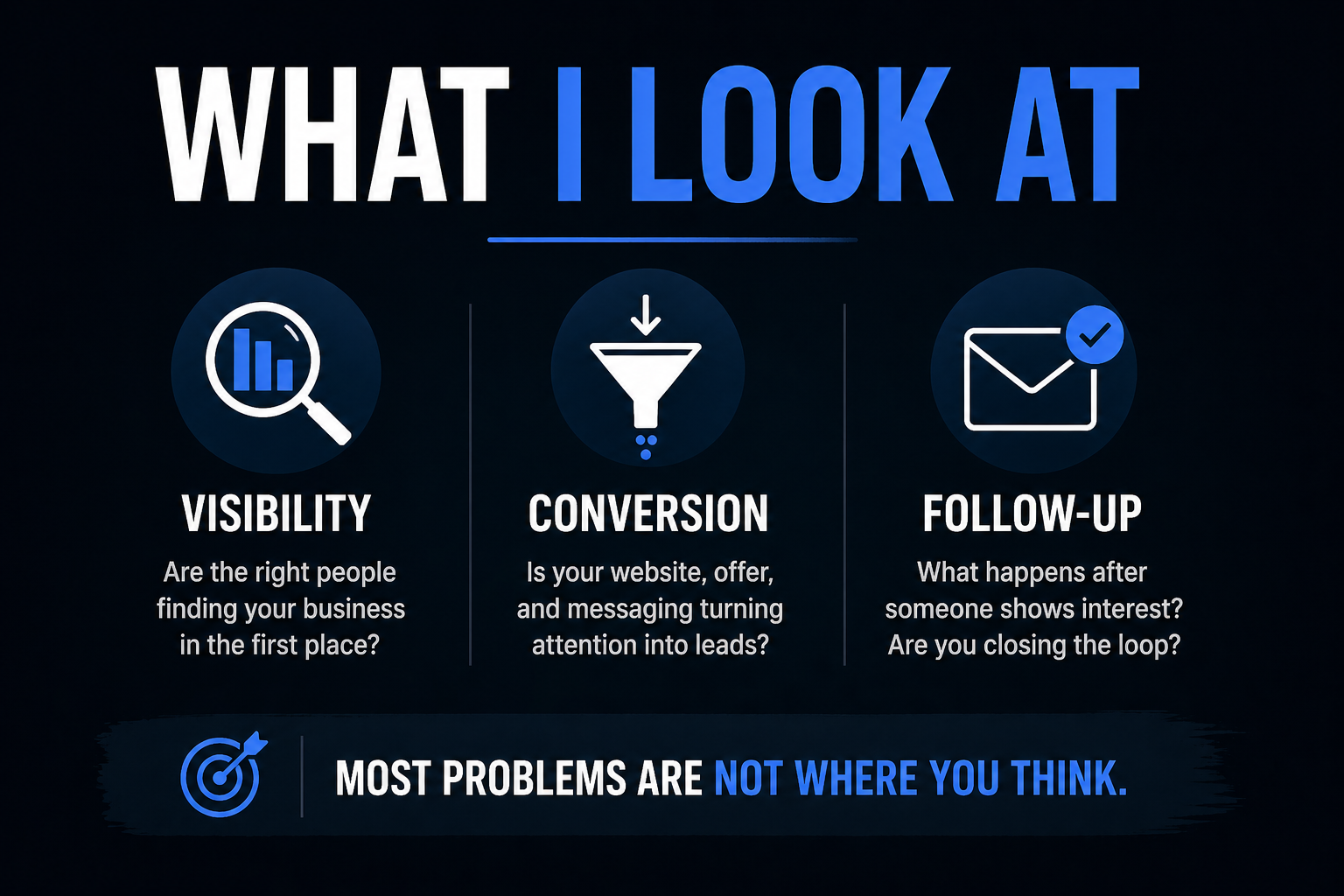 WHAT I LOOK AT

VISIBILITY
Are the right people finding your business in the first place?

CONVERSION
Is your website, offer, and messaging turning attention into leads?

FOLLOW-UP
What happens after someone shows interest? Are you closing the loop?

MOST PROBLEMS ARE NOT WHERE YOU THINK.